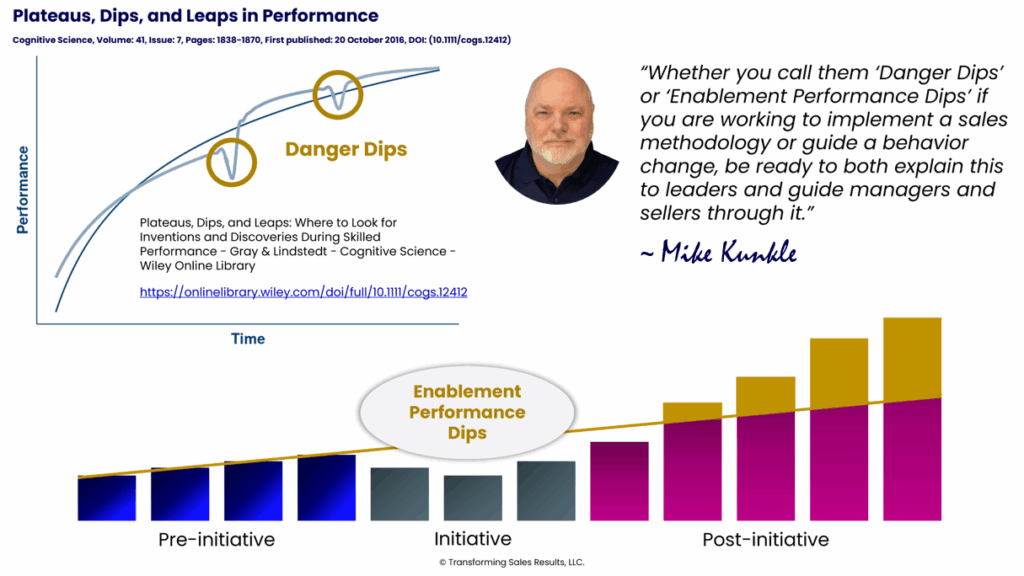 Plateaus, Dips, and Leaps in Performance

Cognitive Science, Volume: 41, Issue: 7, Pages: 1838-1870, First published: 20 October 2016, DOI: (10.1111/cogs.12412)

Performance

Danger Dips

Plateaus, Dips, and Leaps: Where to Look for Inventions and Discoveries During Skilled Performance - Gray & Lindstedt - Cognitive Science - Wiley Online Library

https://onlinelibrary.wiley.com/doi/full/10.1111/cogs.12412

Time

"Whether you call them 'Danger Dips' or 'Enablement Performance Dips' if you are working to implement a sales methodology or guide a behavior change, be ready to both explain this to leaders and guide managers and sellers through it."

~ Mike Kunkle

Enablement Performance Dips

Pre-initiative

Initiative

Post-initiative

© Transforming Sales Results, LLC.